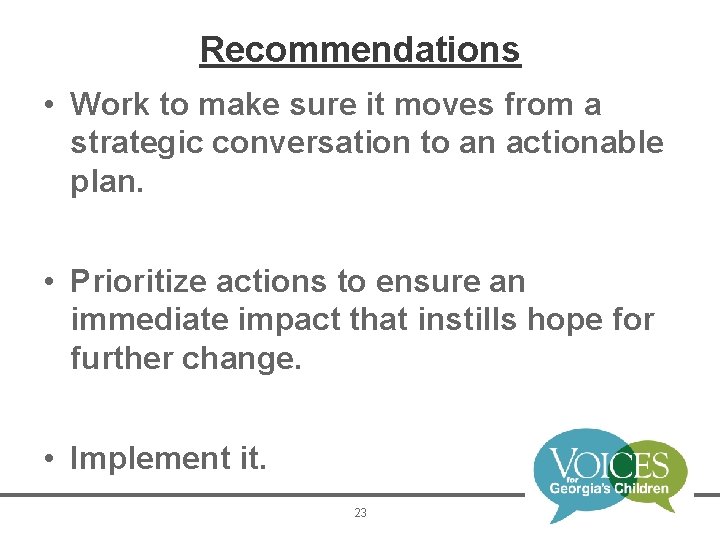 Recommendations

• Work to make sure it moves from a strategic conversation to an actionable plan.

• Prioritize actions to ensure an immediate impact that instills hope for further change.

• Implement it.

VOICES for Georgia's Children

23